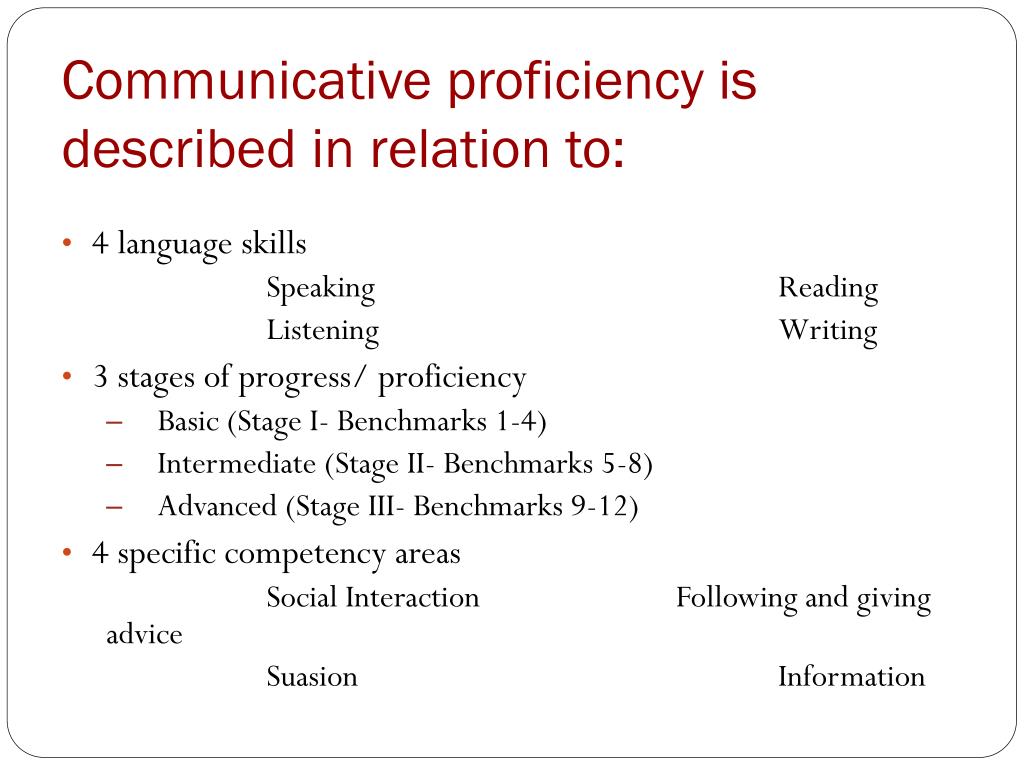 Communicative proficiency is described in relation to:

• 4 language skills

Speaking Reading

Listening Writing

• 3 stages of progress/ proficiency

– Basic (Stage I- Benchmarks 1-4)

– Intermediate (Stage II- Benchmarks 5-8)

– Advanced (Stage III- Benchmarks 9-12)

• 4 specific competency areas

Social Interaction Following and giving advice

Suasion Information